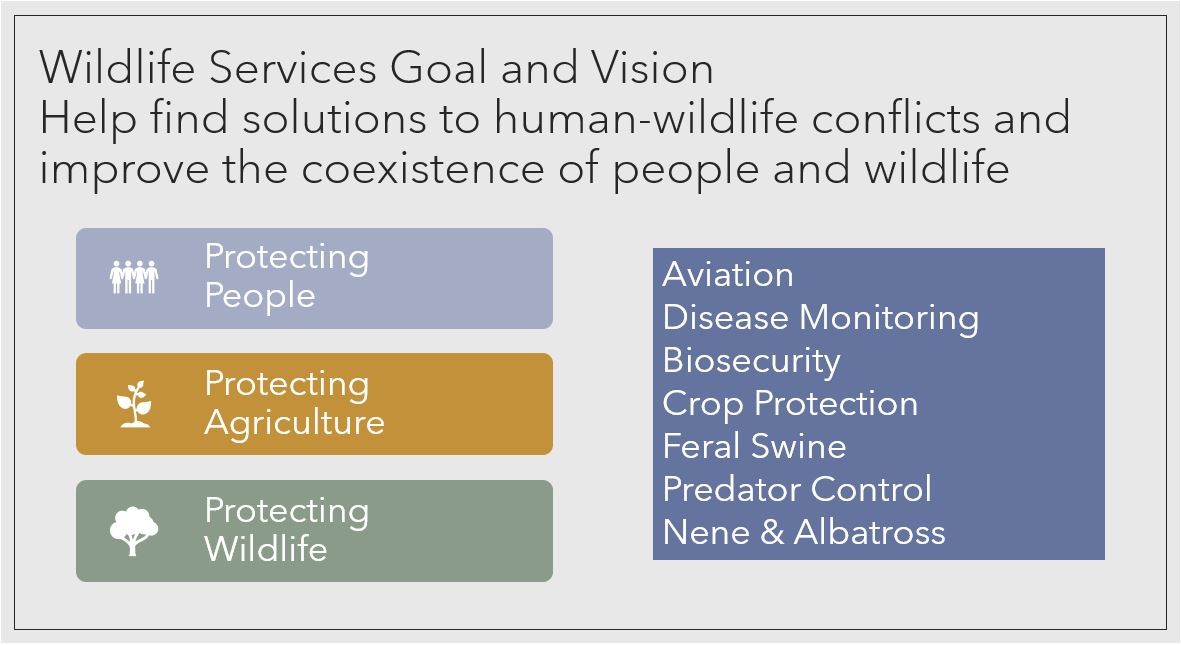 Wildlife Services Goal and Vision
Help find solutions to human-wildlife conflicts and improve the coexistence of people and wildlife

Protecting People

Protecting Agriculture

Protecting Wildlife

Aviation
Disease Monitoring
Biosecurity
Crop Protection
Feral Swine
Predator Control
Nene & Albatross